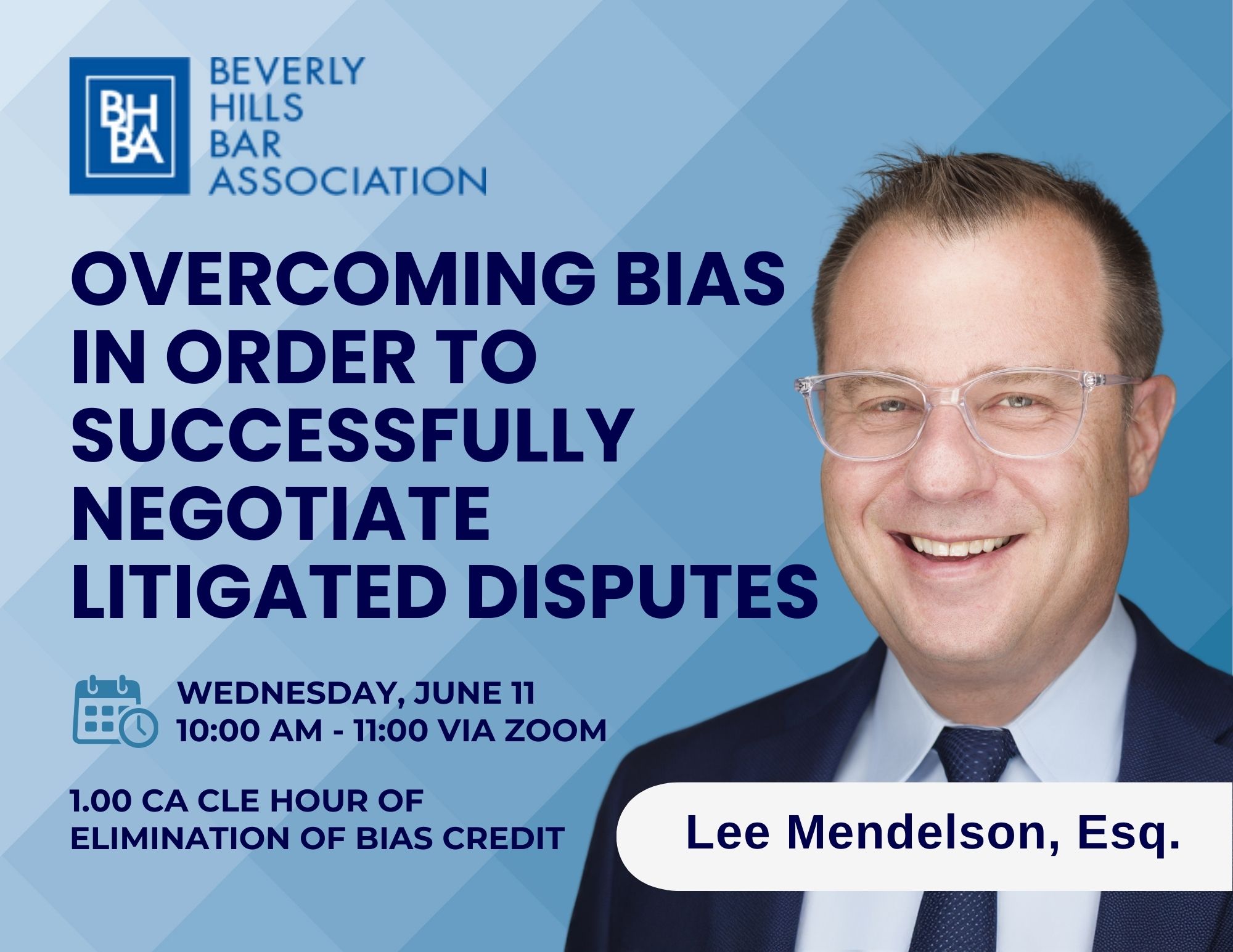 BH BA
BEVERLY HILLS BAR ASSOCIATION

OVERCOMING BIAS IN ORDER TO SUCCESSFULLY NEGOTIATE LITIGATED DISPUTES

WEDNESDAY, JUNE 11
10:00 AM - 11:00 VIA ZOOM

1.00 CA CLE HOUR OF ELIMINATION OF BIAS CREDIT

Lee Mendelson, Esq.